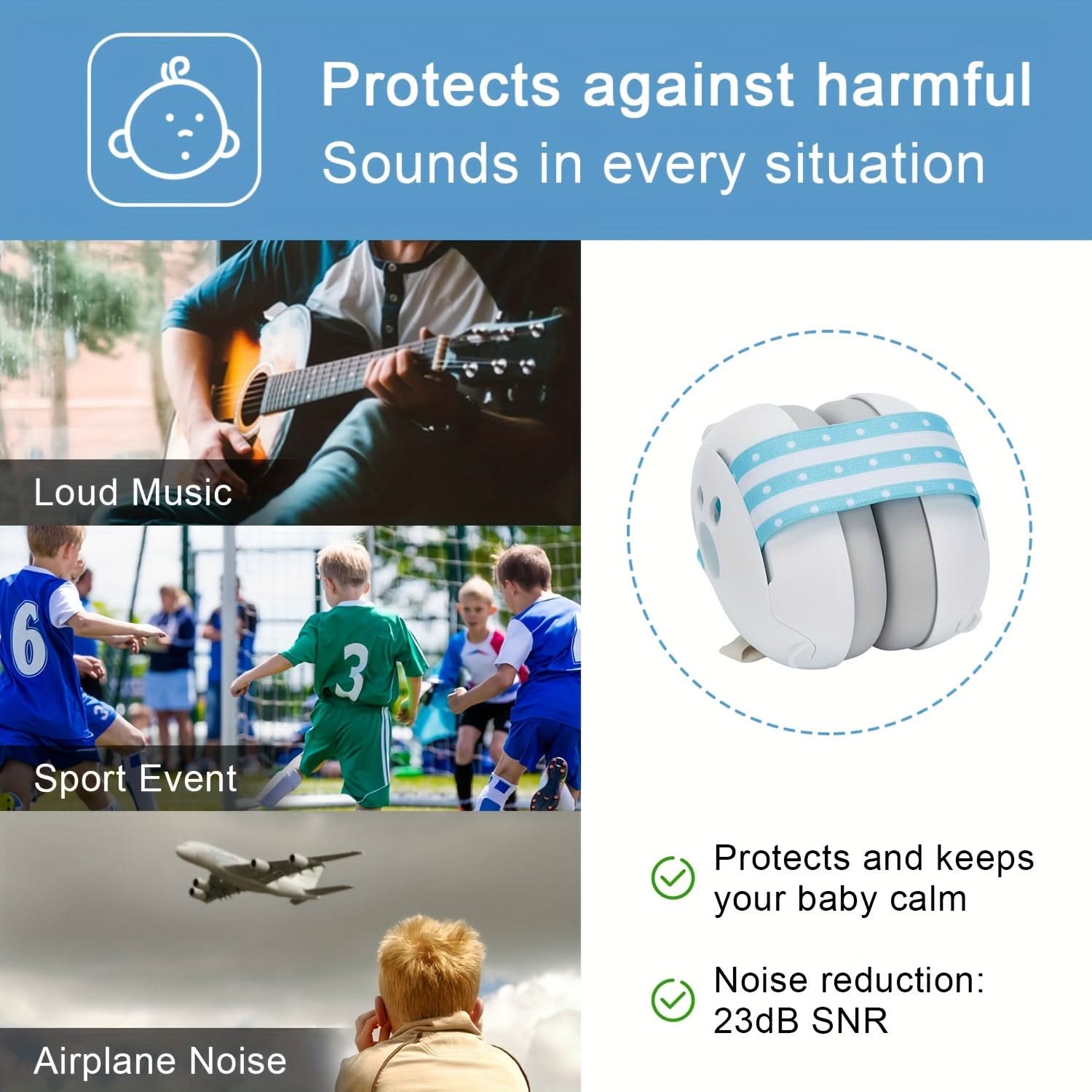 Protects against harmful
Sounds in every situation

Loud Music

6

3

Sport Event

Airplane Noise

Protects and keeps your baby calm

Noise reduction: 23dB SNR